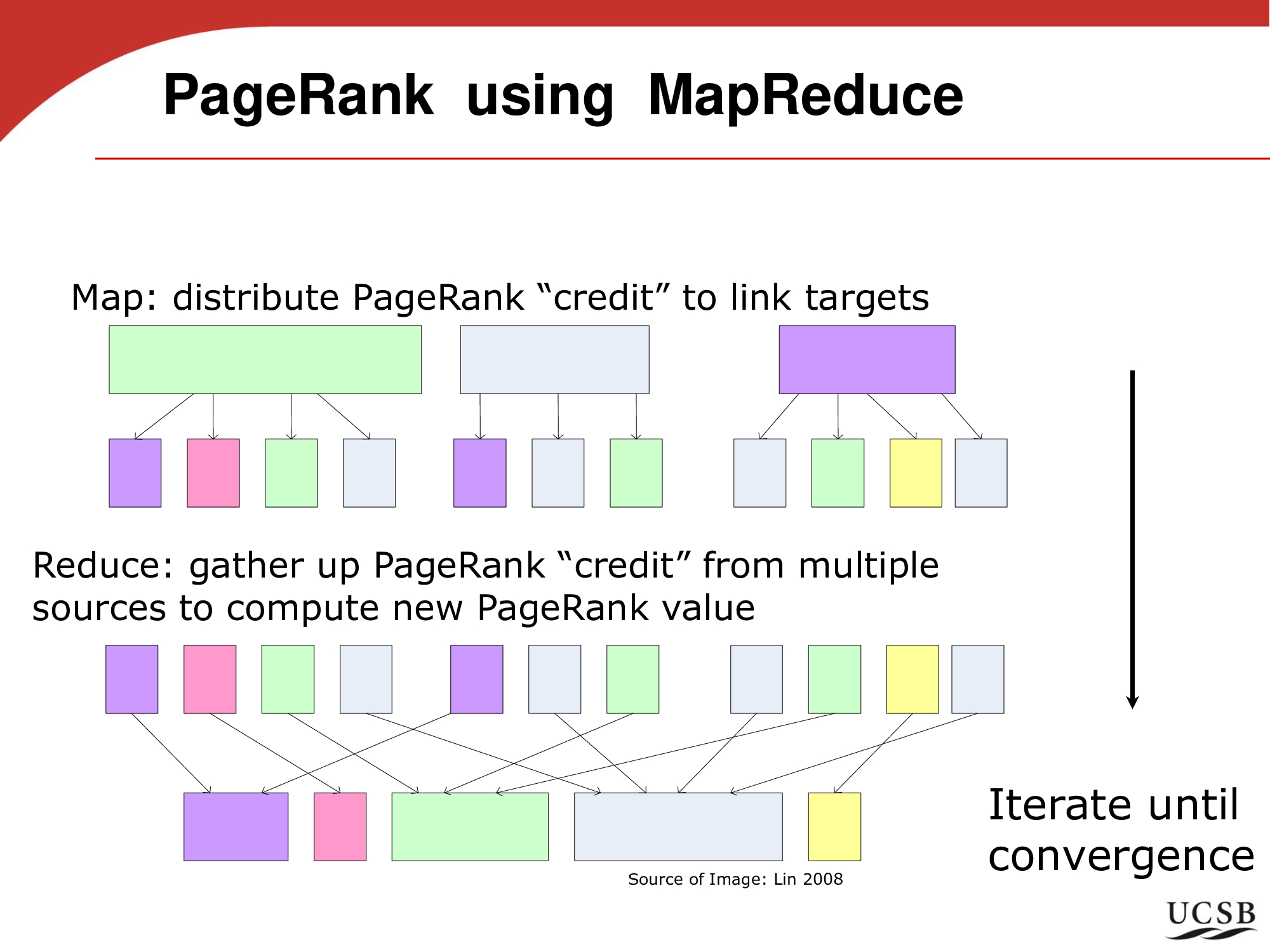 PageRank using MapReduce

Map: distribute PageRank “credit” to link targets

Reduce: gather up PageRank “credit” from multiple sources to compute new PageRank value

Iterate until convergence

Source of Image: Lin 2008

UCSB